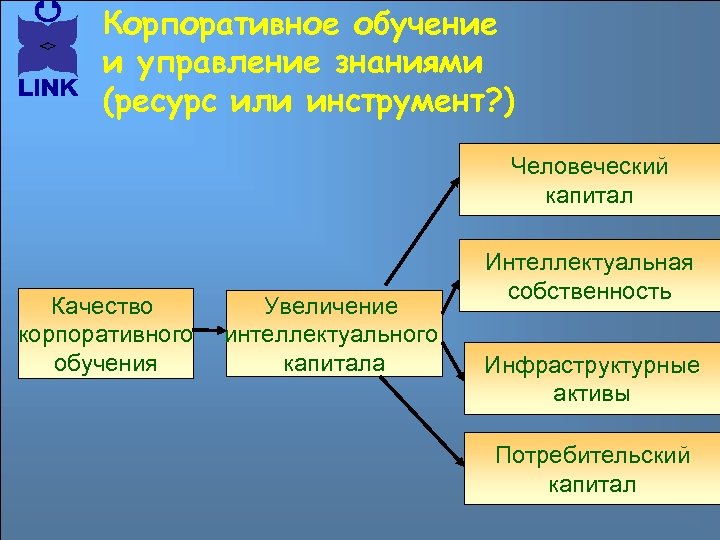 LINK

Корпоративное обучение и управление знаниями (ресурс или инструмент?)

Качество корпоративного обучения

Увеличение интеллектуального капитала

Человеческий капитал

Интеллектуальная собственность

Инфраструктурные активы

Потребительский капитал